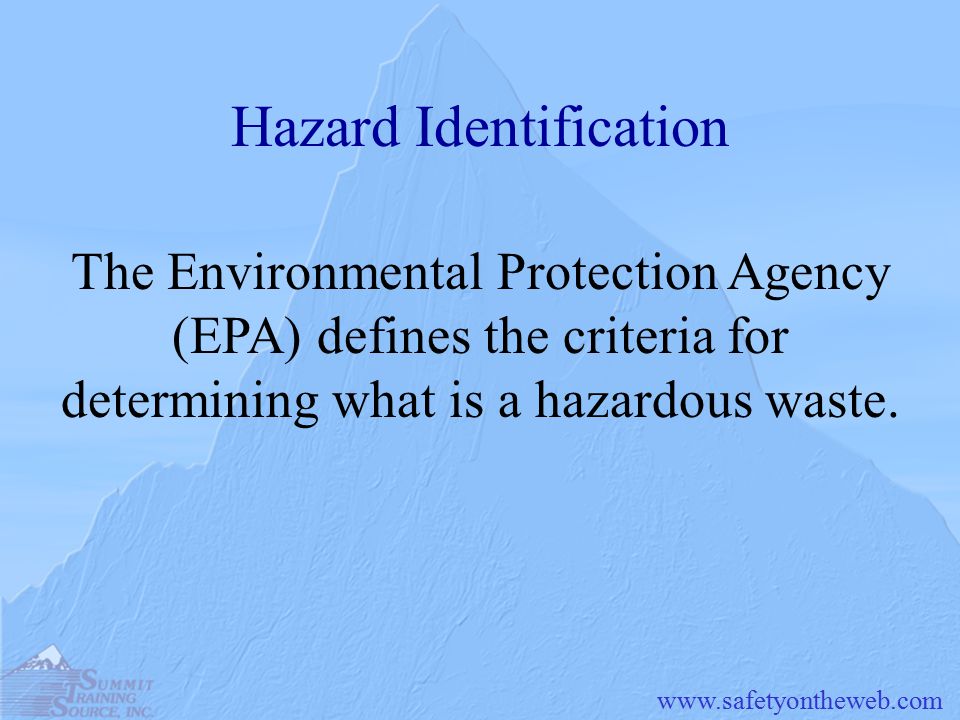 Hazard Identification

The Environmental Protection Agency (EPA) defines the criteria for determining what is a hazardous waste.

SUMMIT TRAINING SOURCE, INC.

www.safetyontheweb.com